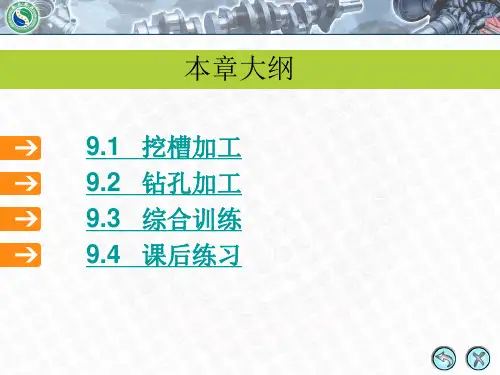 本章大纲

9.1 挖槽加工
9.2 钻孔加工
9.3 综合训练
9.4 课后练习